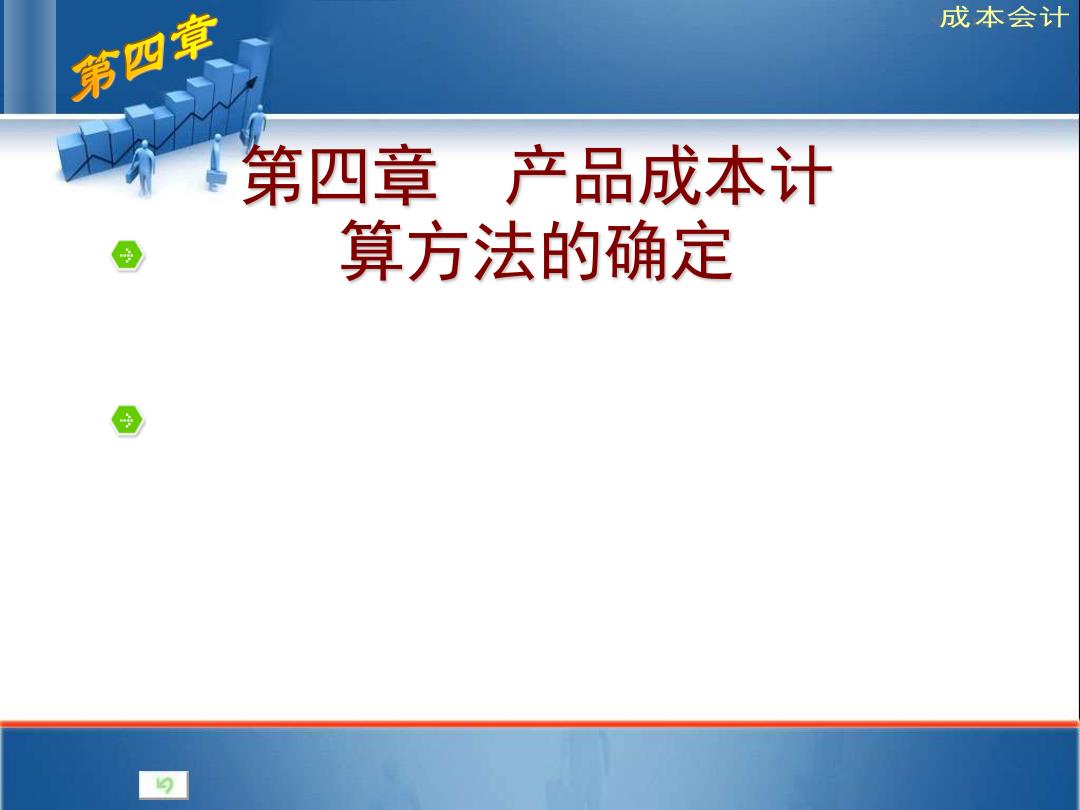 成本会计

第四章

第四章　产品成本计算方法的确定